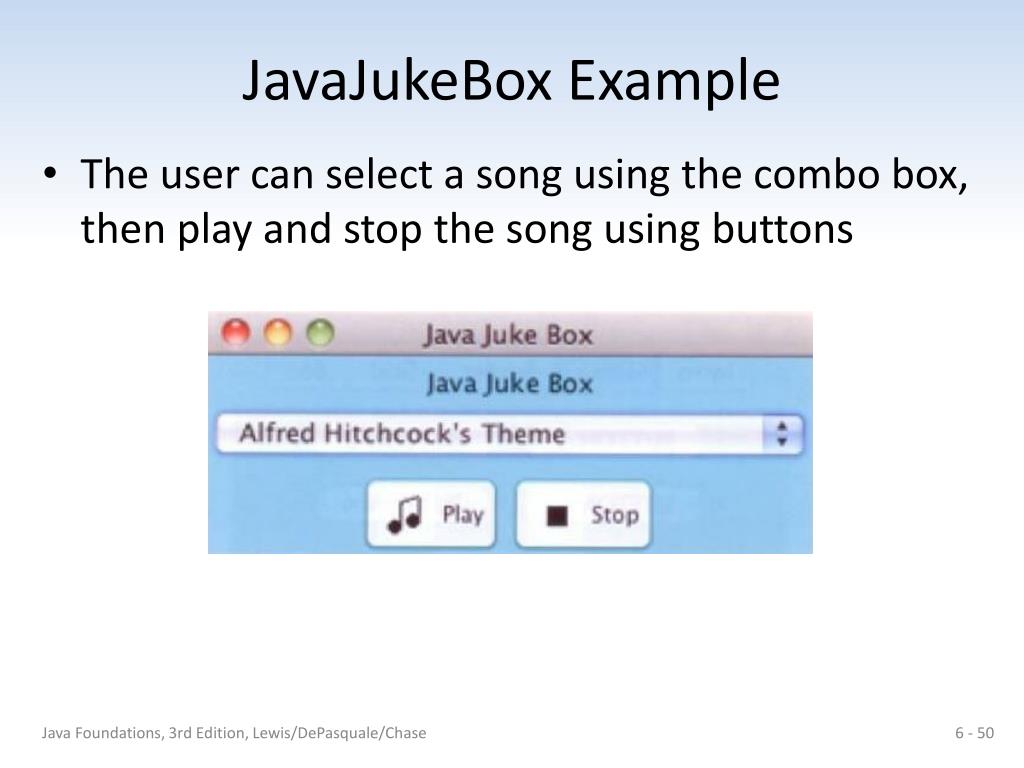 JavaJukeBox Example

• The user can select a song using the combo box, then play and stop the song using buttons

Java Juke Box

Java Juke Box

Alfred Hitchcock's Theme

Play

Stop

Java Foundations, 3rd Edition, Lewis/DePasquale/Chase

6 - 50